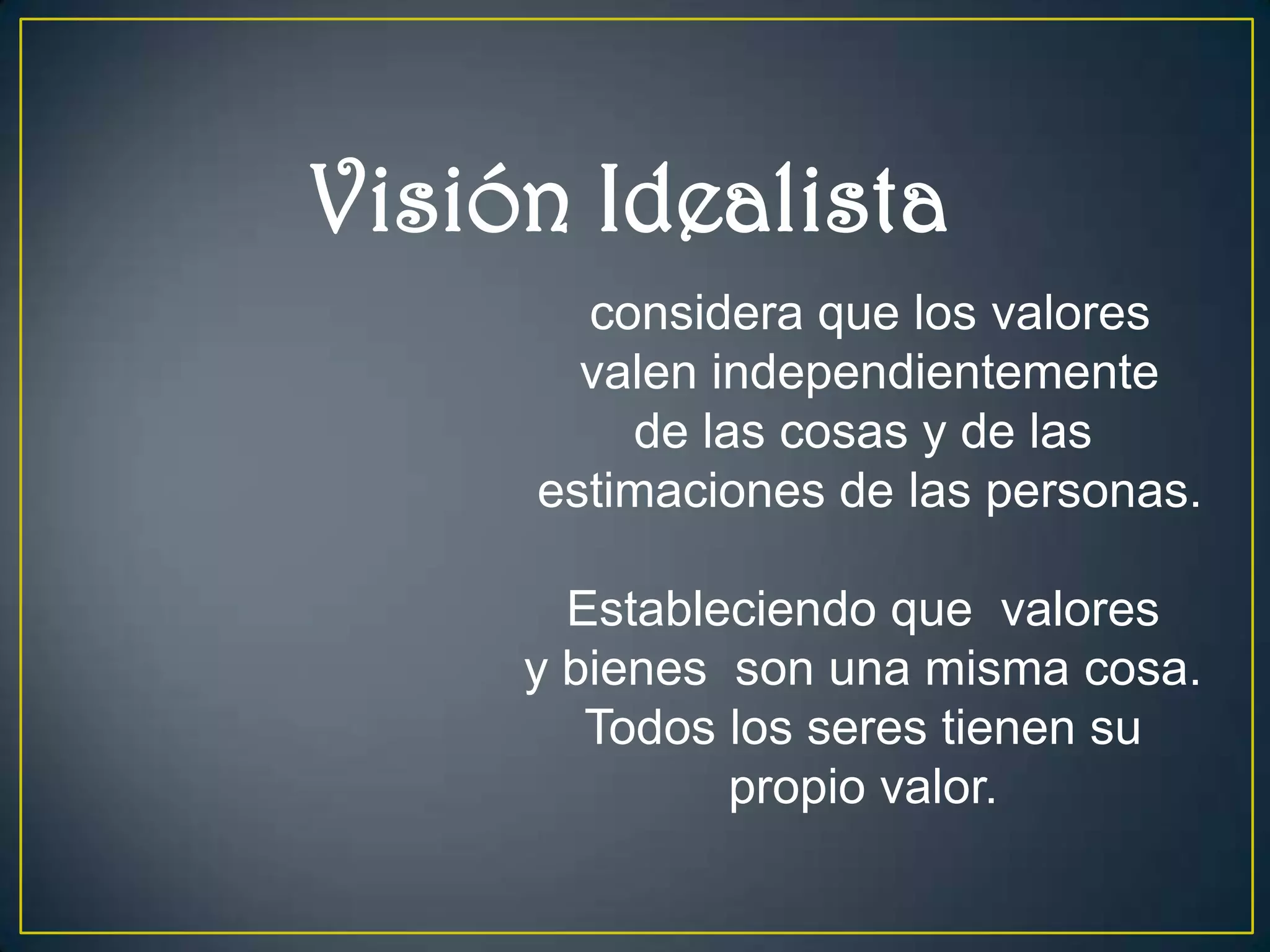 Visión Idealista

considera que los valores valen independientemente de las cosas y de las estimaciones de las personas.

Estableciendo que valores y bienes son una misma cosa. Todos los seres tienen su propio valor.